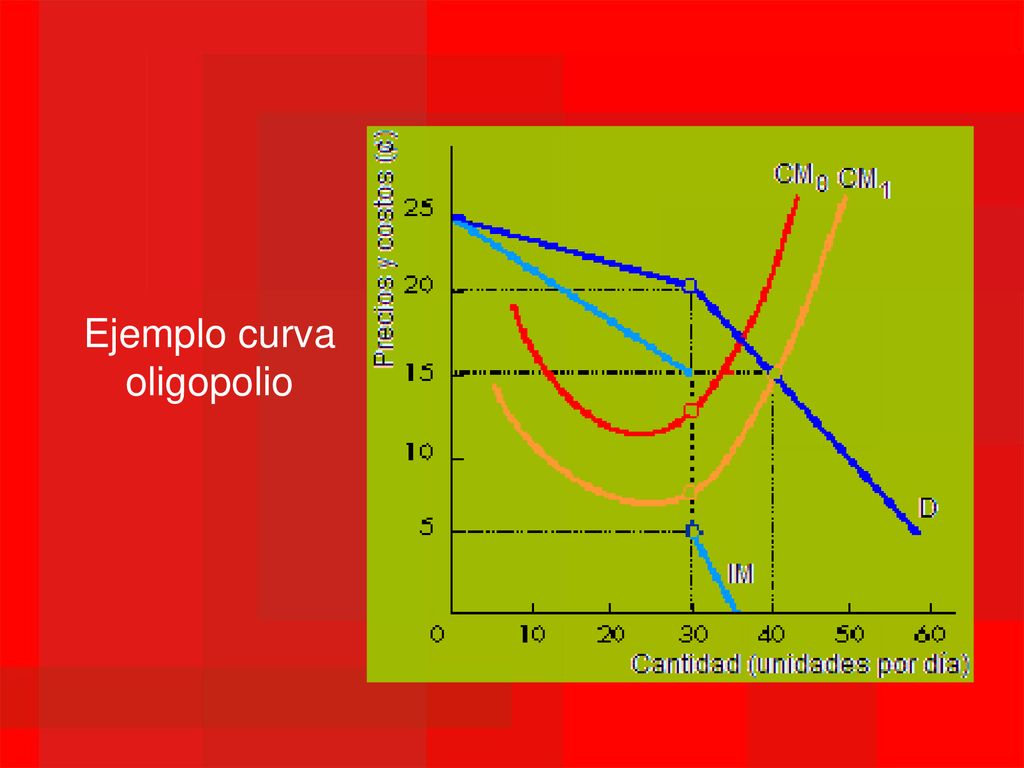 Ejemplo curva oligopolio

Precios y costos (¢)

25
20
15
10
5

$CM_0$ $CM_1$

D

IM

0 10 20 30 40 50 60

Cantidad (unidades por día)